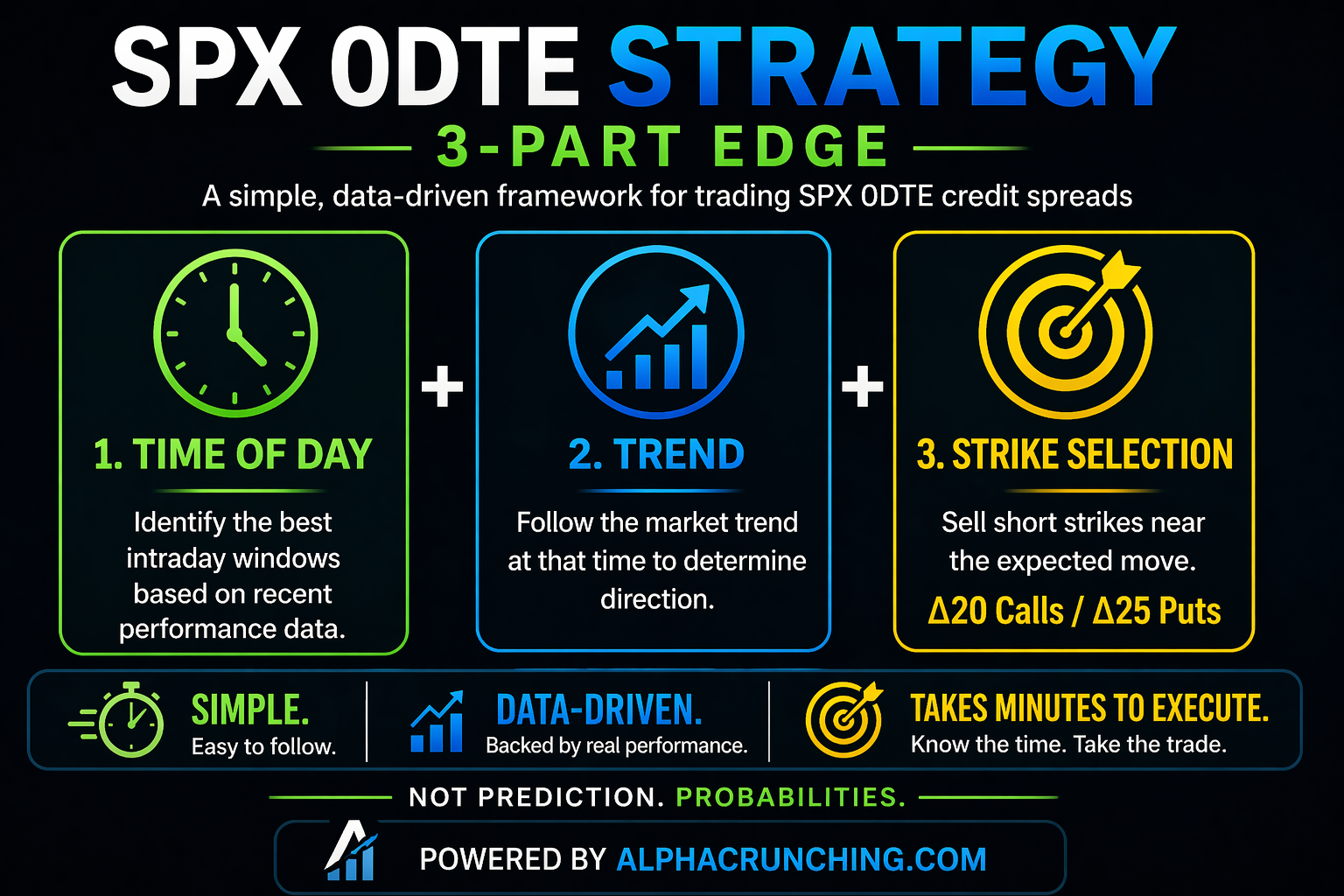 SPX 0DTE STRATEGY

3-PART EDGE

A simple, data-driven framework for trading SPX 0DTE credit spreads

1. TIME OF DAY

Identify the best intraday windows based on recent performance data.

+

2. TREND

Follow the market trend at that time to determine direction.

+

3. STRIKE SELECTION

Sell short strikes near the expected move.

Δ20 Calls / Δ25 Puts

SIMPLE.
Easy to follow.

DATA-DRIVEN.
Backed by real performance.

TAKES MINUTES TO EXECUTE.
Know the time. Take the trade.

NOT PREDICTION. PROBABILITIES.

POWERED BY ALPHACRUNCHING.COM